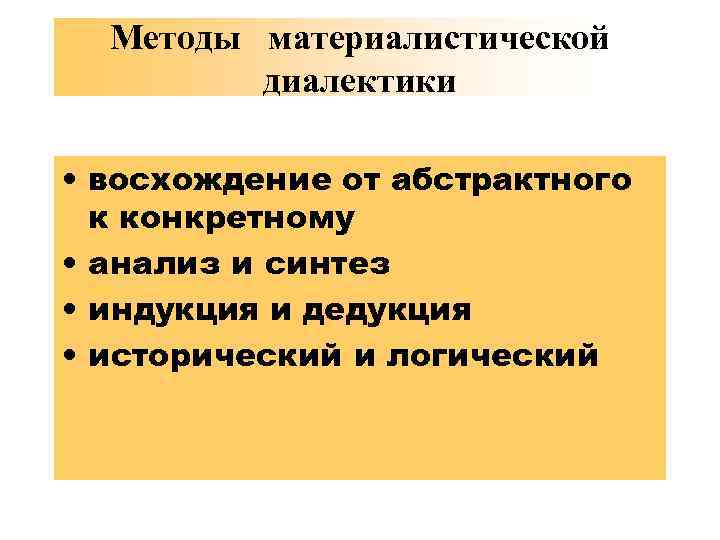 Методы материалистической диалектики

• восхождение от абстрактного к конкретному
• анализ и синтез
• индукция и дедукция
• исторический и логический